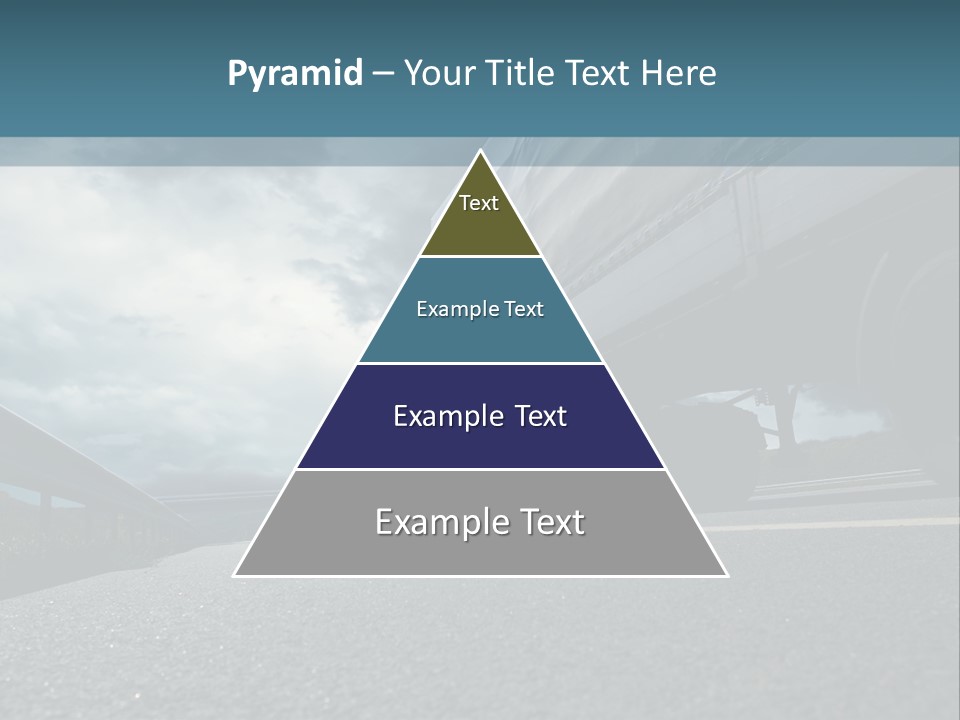 Pyramid – Your Title Text Here

Text

Example Text

Example Text

Example Text